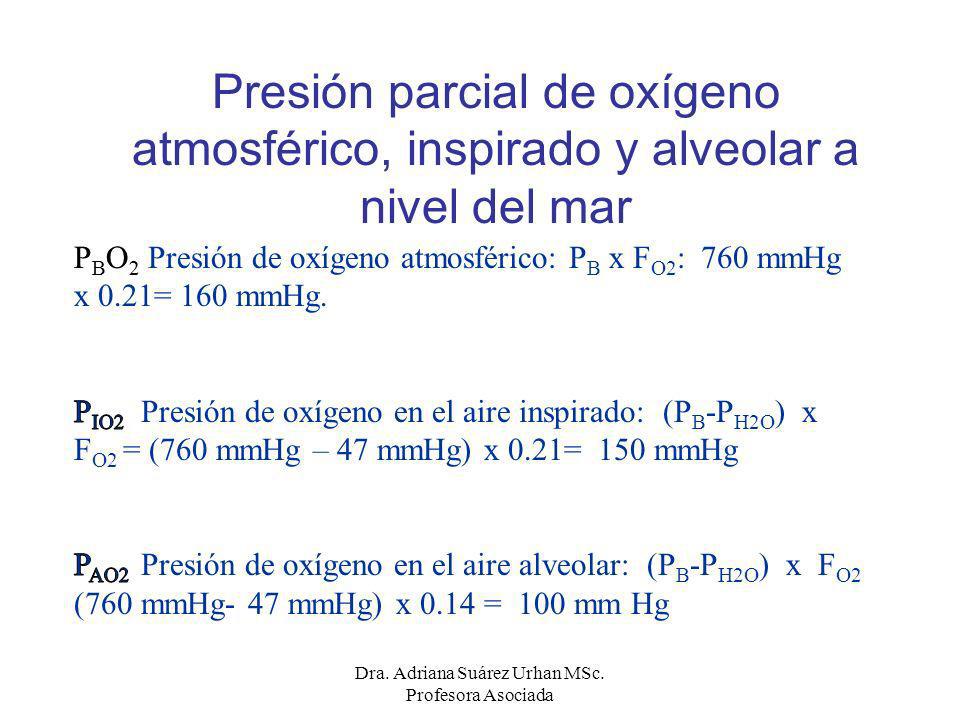 Presión parcial de oxígeno atmosférico, inspirado y alveolar a nivel del mar

$P_BO_2$ Presión de oxígeno atmosférico: $P_B$ x $F_{O2}$: 760 mmHg x 0.21= 160 mmHg.

$P_{IO2}$ Presión de oxígeno en el aire inspirado: ($P_B$-$P_{H2O}$) x $F_{O2}$ = (760 mmHg – 47 mmHg) x 0.21= 150 mmHg

$P_{AO2}$ Presión de oxígeno en el aire alveolar: ($P_B$-$P_{H2O}$) x $F_{O2}$ (760 mmHg- 47 mmHg) x 0.14 = 100 mm Hg

Dra. Adriana Suárez Urhan MSc.
Profesora Asociada